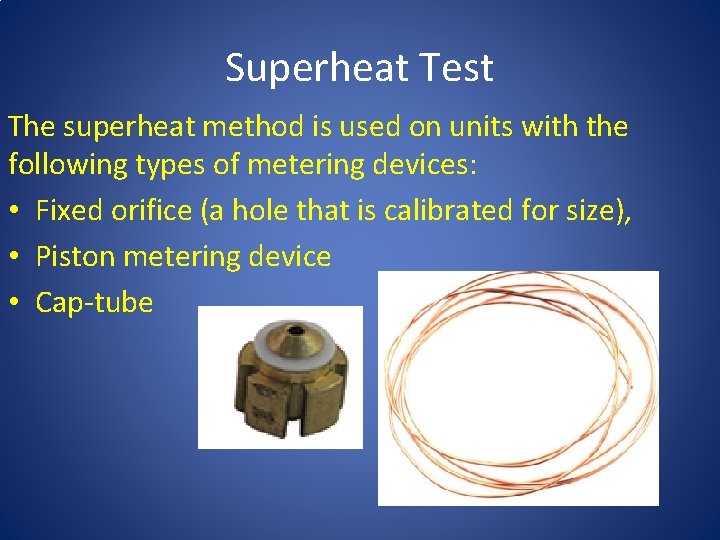 Superheat Test

The superheat method is used on units with the following types of metering devices:

• Fixed orifice (a hole that is calibrated for size),
• Piston metering device
• Cap-tube